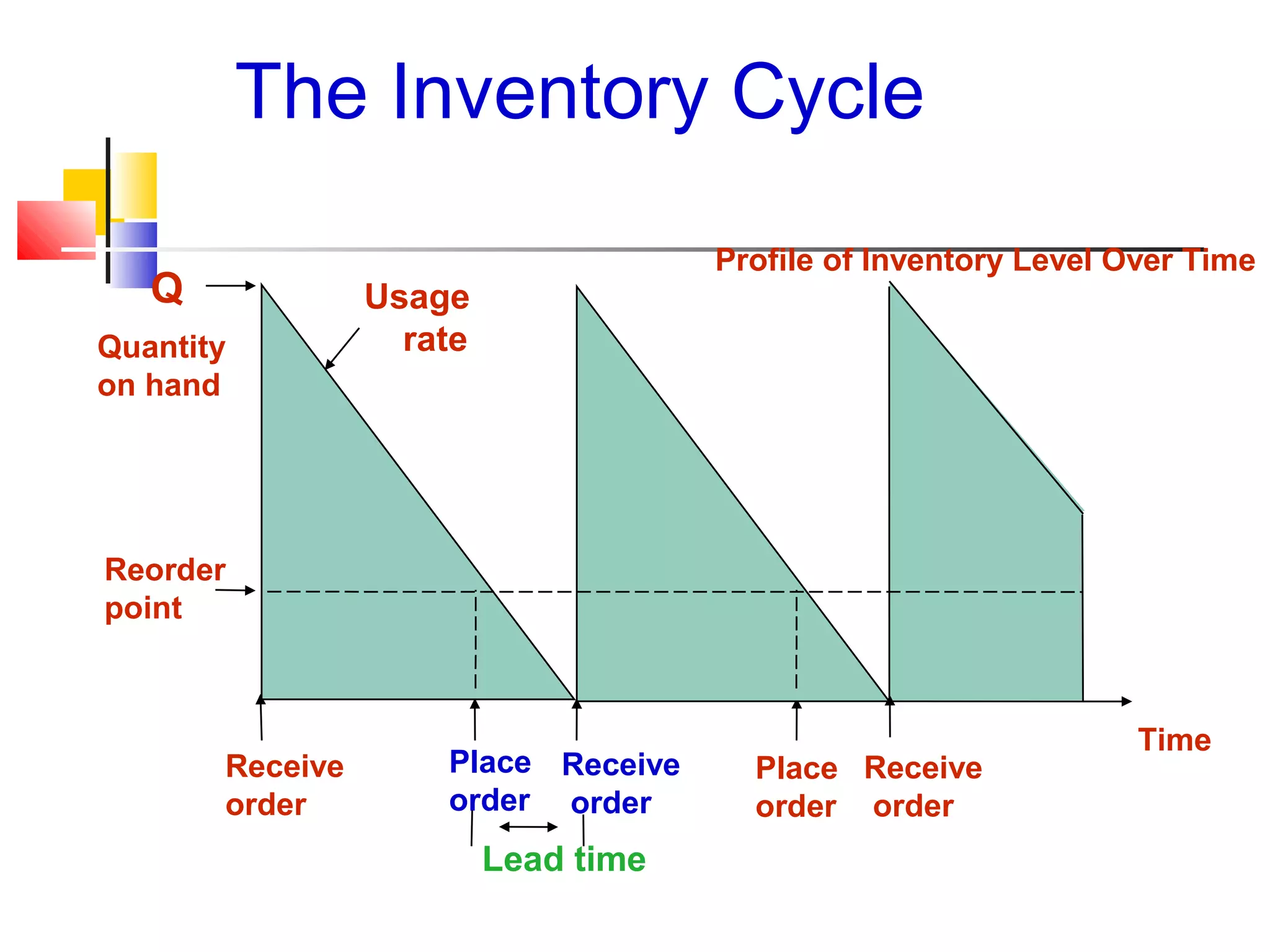 The Inventory Cycle

Profile of Inventory Level Over Time

Q

Usage rate

Quantity on hand

Reorder point

Receive order

Place order

Receive order

Place order

Receive order

Time

Lead time